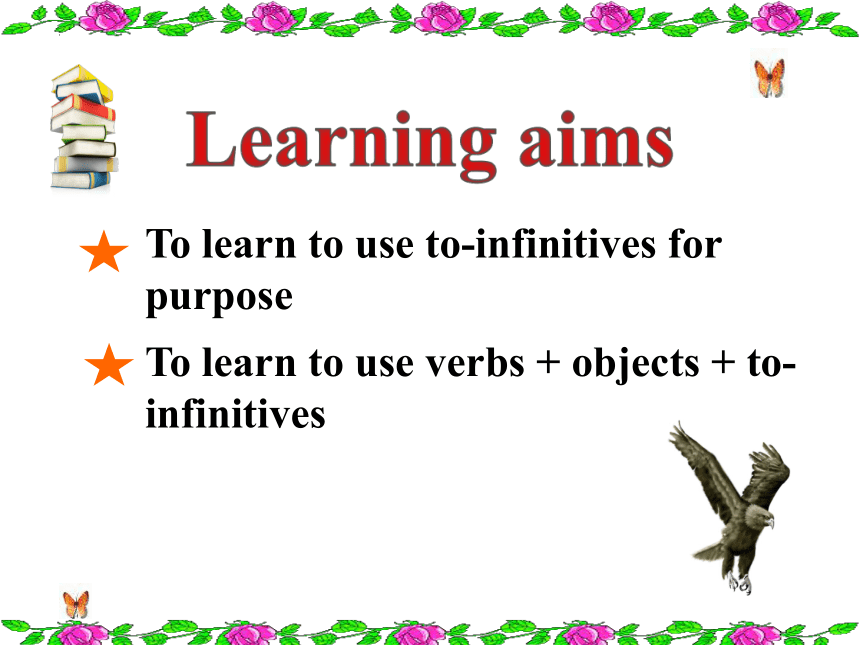 Learning aims

★ To learn to use to-infinitives for purpose

★ To learn to use verbs + objects + to-infinitives